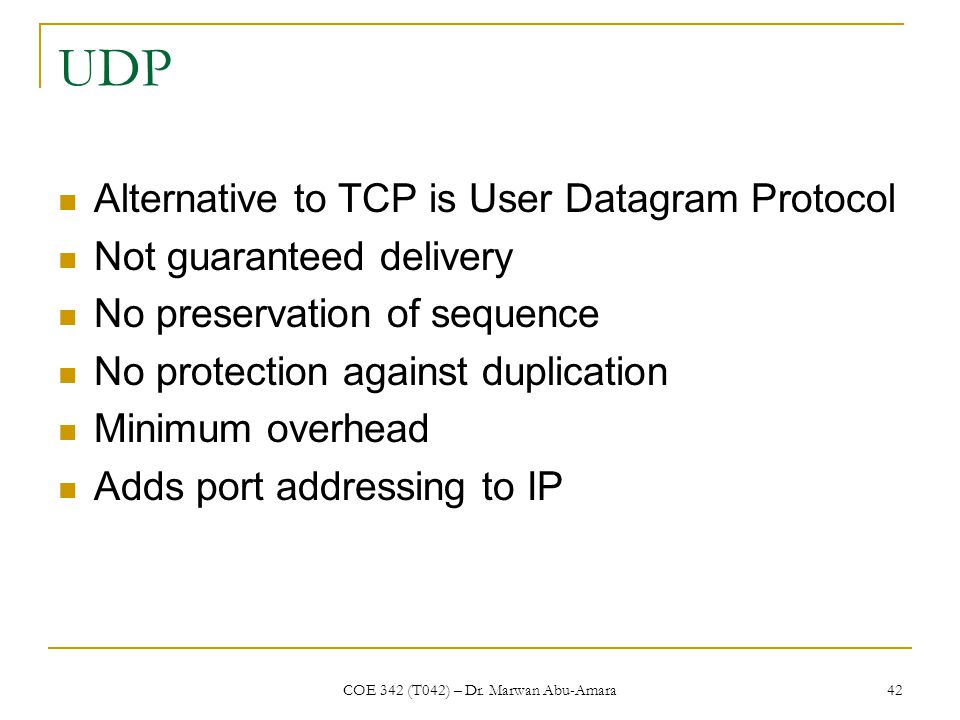 UDP

- Alternative to TCP is User Datagram Protocol
- Not guaranteed delivery
- No preservation of sequence
- No protection against duplication
- Minimum overhead
- Adds port addressing to IP

COE 342 (T042) – Dr. Marwan Abu-Amara

42